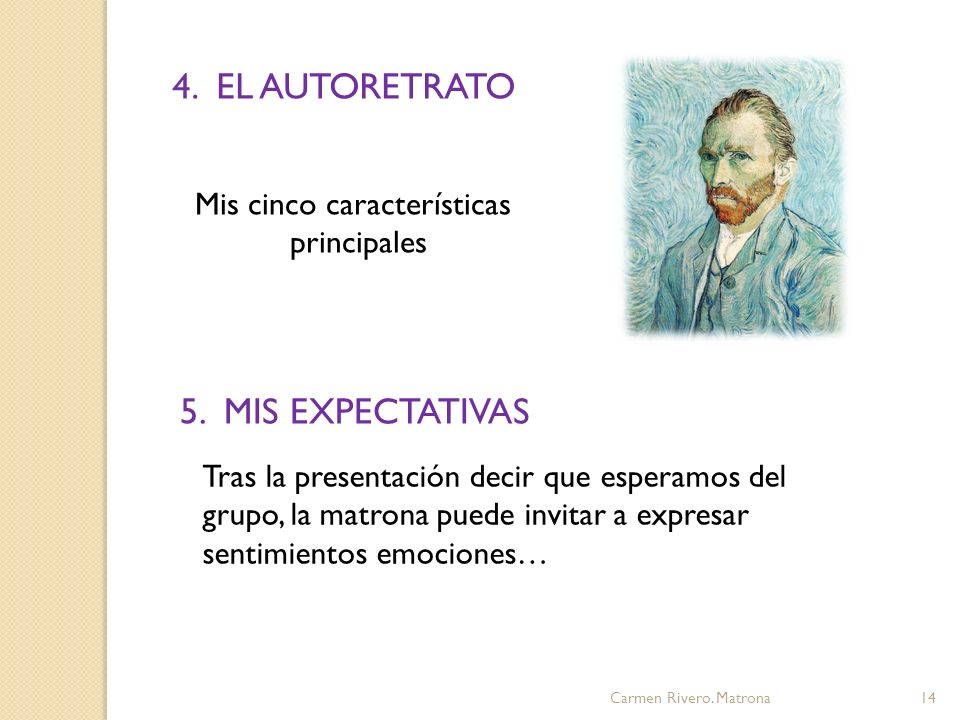 4. EL AUTORETRATO

Mis cinco características principales

5. MIS EXPECTATIVAS

Tras la presentación decir que esperamos del grupo, la matrona puede invitar a expresar sentimientos emociones…

Carmen Rivero. Matrona

14